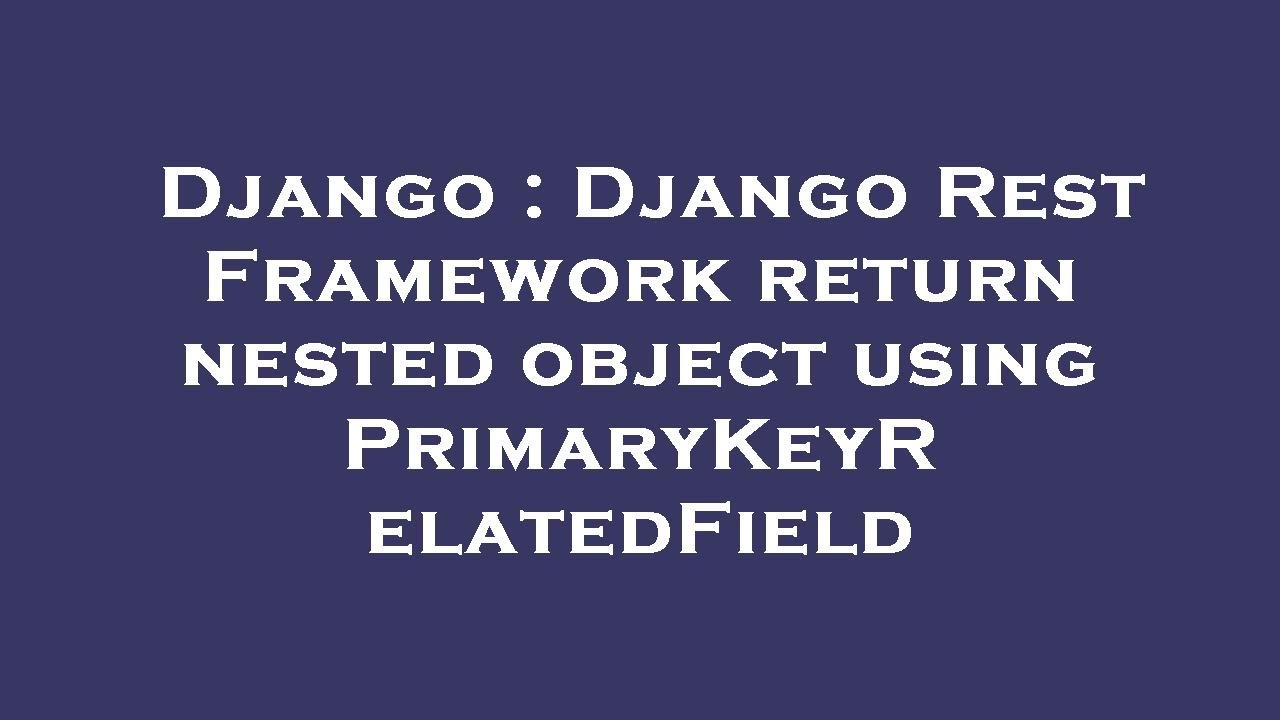 Django : Django Rest Framework return nested object using PrimaryKeyR elatedField